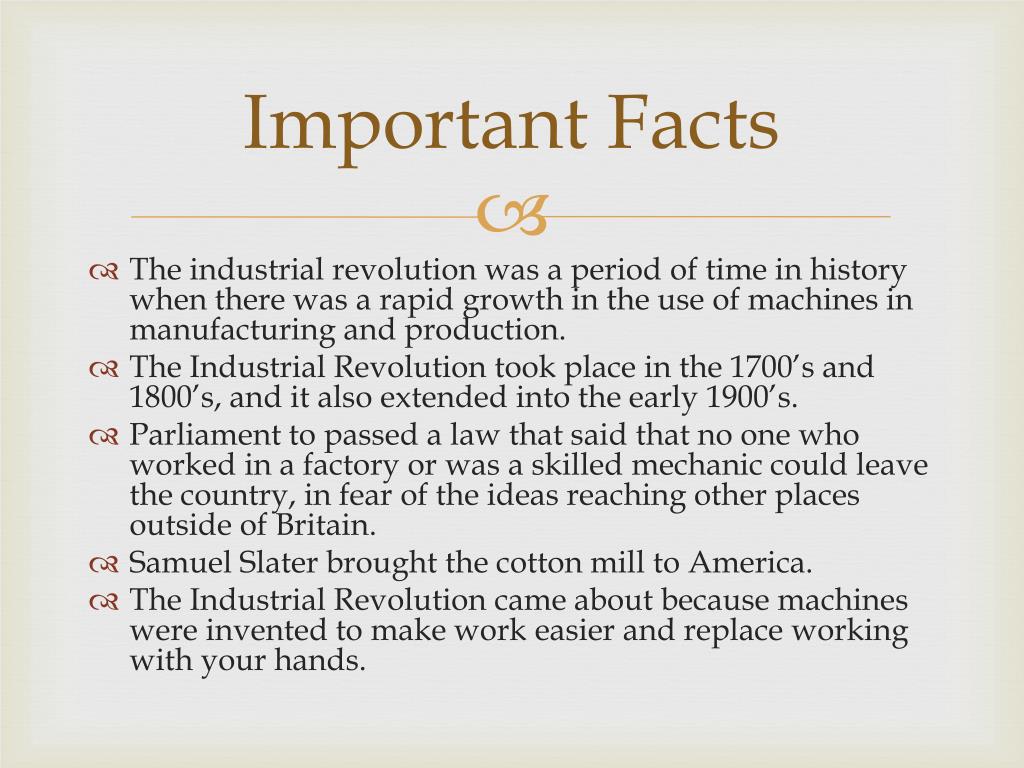 Important Facts

The industrial revolution was a period of time in history when there was a rapid growth in the use of machines in manufacturing and production.

The Industrial Revolution took place in the 1700's and 1800's, and it also extended into the early 1900's.

Parliament to passed a law that said that no one who worked in a factory or was a skilled mechanic could leave the country, in fear of the ideas reaching other places outside of Britain.

Samuel Slater brought the cotton mill to America.

The Industrial Revolution came about because machines were invented to make work easier and replace working with your hands.